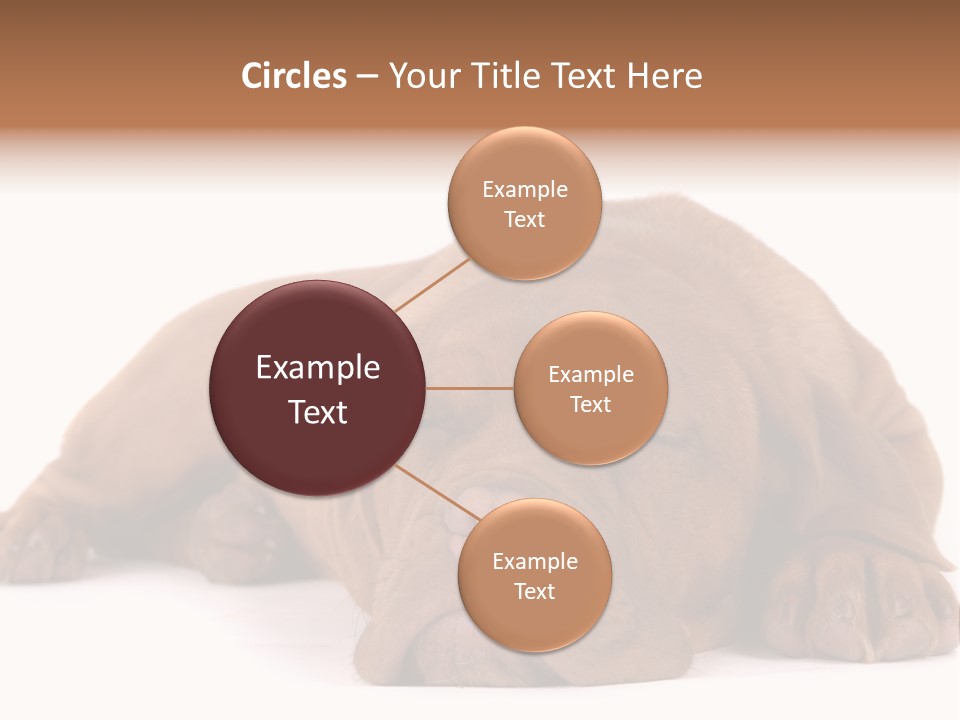 Circles – Your Title Text Here

Example Text

Example Text

Example Text

Example Text